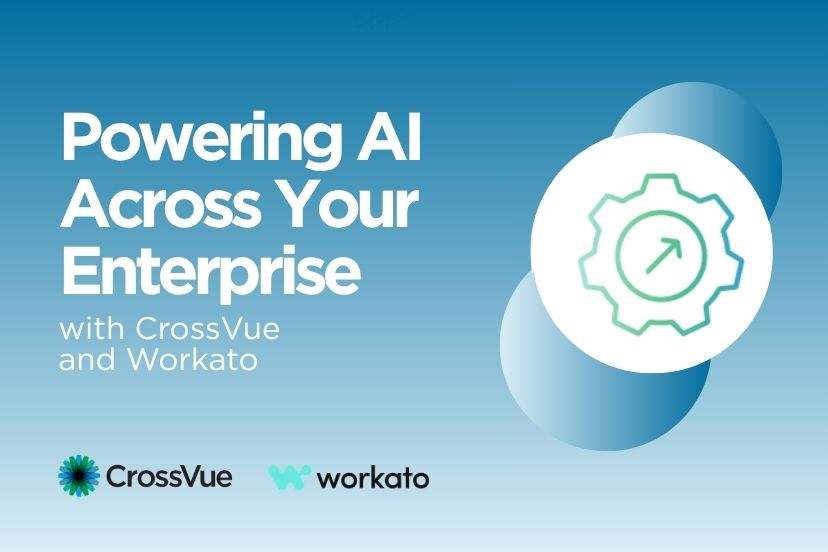 Powering AI Across Your Enterprise

with CrossVue and Workato

CrossVue

workato